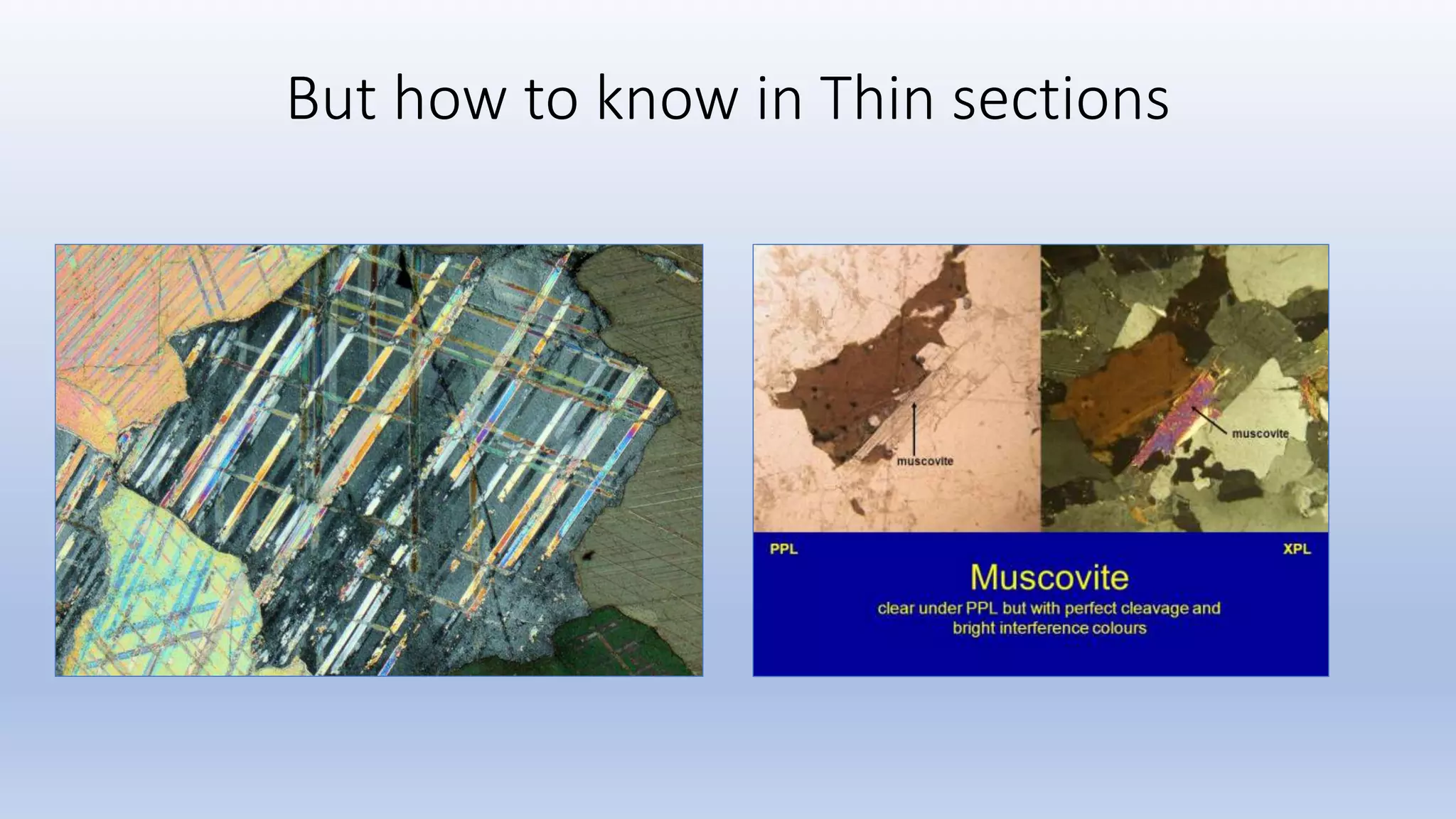 But how to know in Thin sections

muscovite

muscovite

PPL

XPL

Muscovite

clear under PPL but with perfect cleavage and bright interference colours